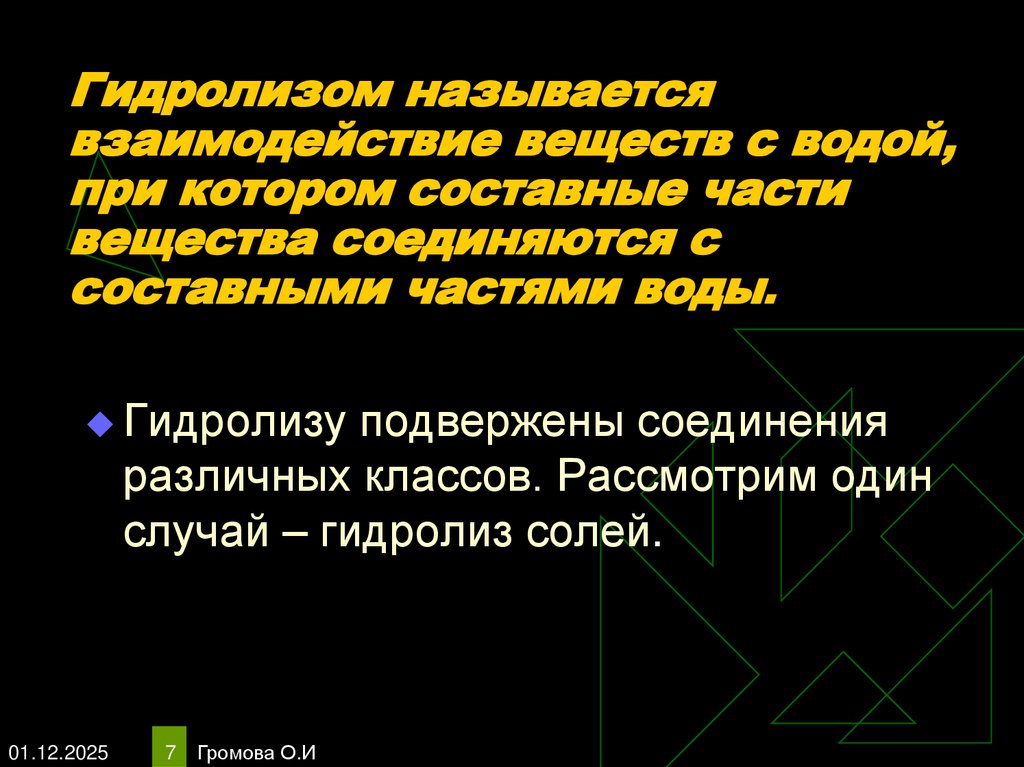 Гидролизом называется взаимодействие веществ с водой, при котором составные части вещества соединяются с составными частями воды.

Гидролизу подвержены соединения различных классов. Рассмотрим один случай – гидролиз солей.

01.12.2025

7

Громова О.И